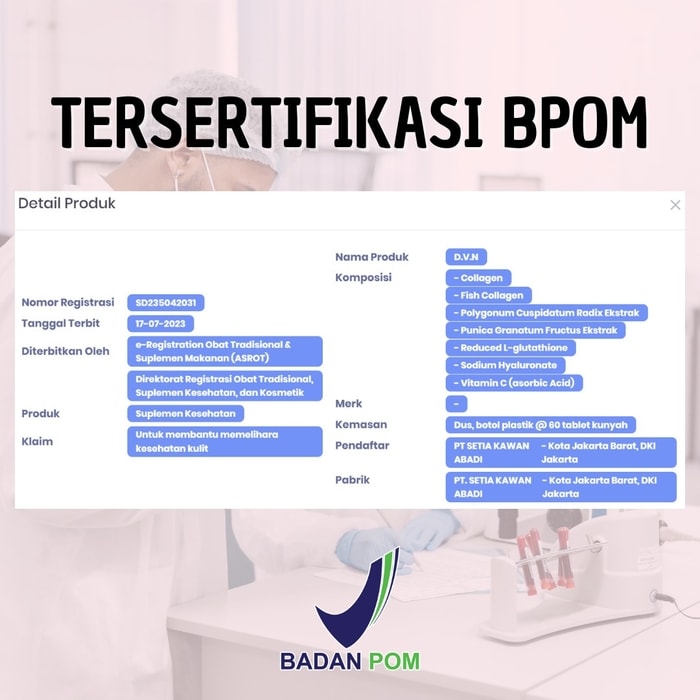 TERSERTIFIKASI BPOM

Detail Produk

×

Nomor Registrasi SD235042031
Tanggal Terbit 17-07-2023
Diterbitkan Oleh e-Registration Obat Tradisional & Suplemen Makanan (ASROT)
Direktorat Registrasi Obat Tradisional, Suplemen Kesehatan, dan Kosmetik
Produk Suplemen Kesehatan
Klaim Untuk membantu memelihara kesehatan kulit

Nama Produk D.V.N
Komposisi - Collagen
- Fish Collagen
- Polygonum Cuspidatum Radix Ekstrak
- Punica Granatum Fructus Ekstrak
- Reduced L-glutathione
- Sodium Hyaluronate
- Vitamin C (asorbic Acid)
Merk -
Kemasan Dus, botol plastik @ 60 tablet kunyah
Pendaftar PT SETIA KAWAN ABADI - Kota Jakarta Barat, DKI Jakarta
Pabrik PT. SETIA KAWAN ABADI - Kota Jakarta Barat, DKI Jakarta

BADAN POM